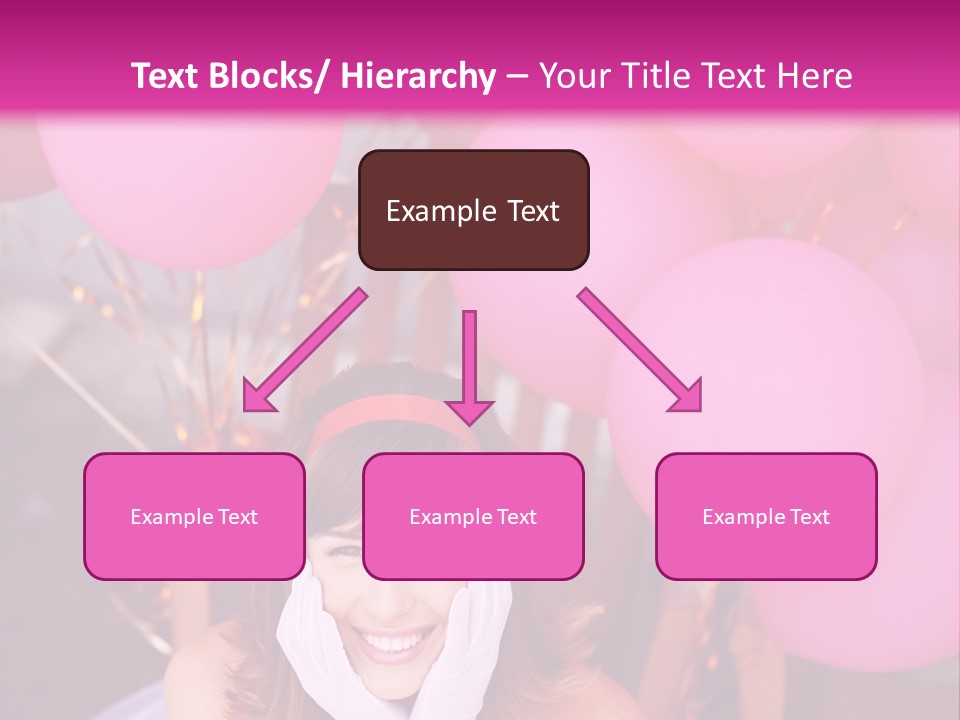 Text Blocks/ Hierarchy – Your Title Text Here

Example Text

Example Text

Example Text

Example Text